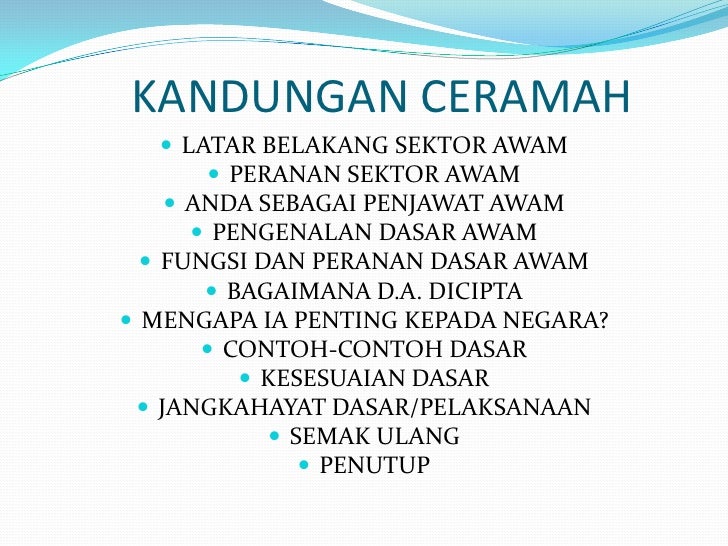 KANDUNGAN CERAMAH

- LATAR BELAKANG SEKTOR AWAM
- PERANAN SEKTOR AWAM
- ANDA SEBAGAI PENJAWAT AWAM
- PENGENALAN DASAR AWAM
- FUNGSI DAN PERANAN DASAR AWAM
- BAGAIMANA D.A. DICIPTA
- MENGAPA IA PENTING KEPADA NEGARA?
- CONTOH-CONTOH DASAR
- KESESUAIAN DASAR
- JANGKAHAYAT DASAR/PELAKSANAAN
- SEMAK ULANG
- PENUTUP